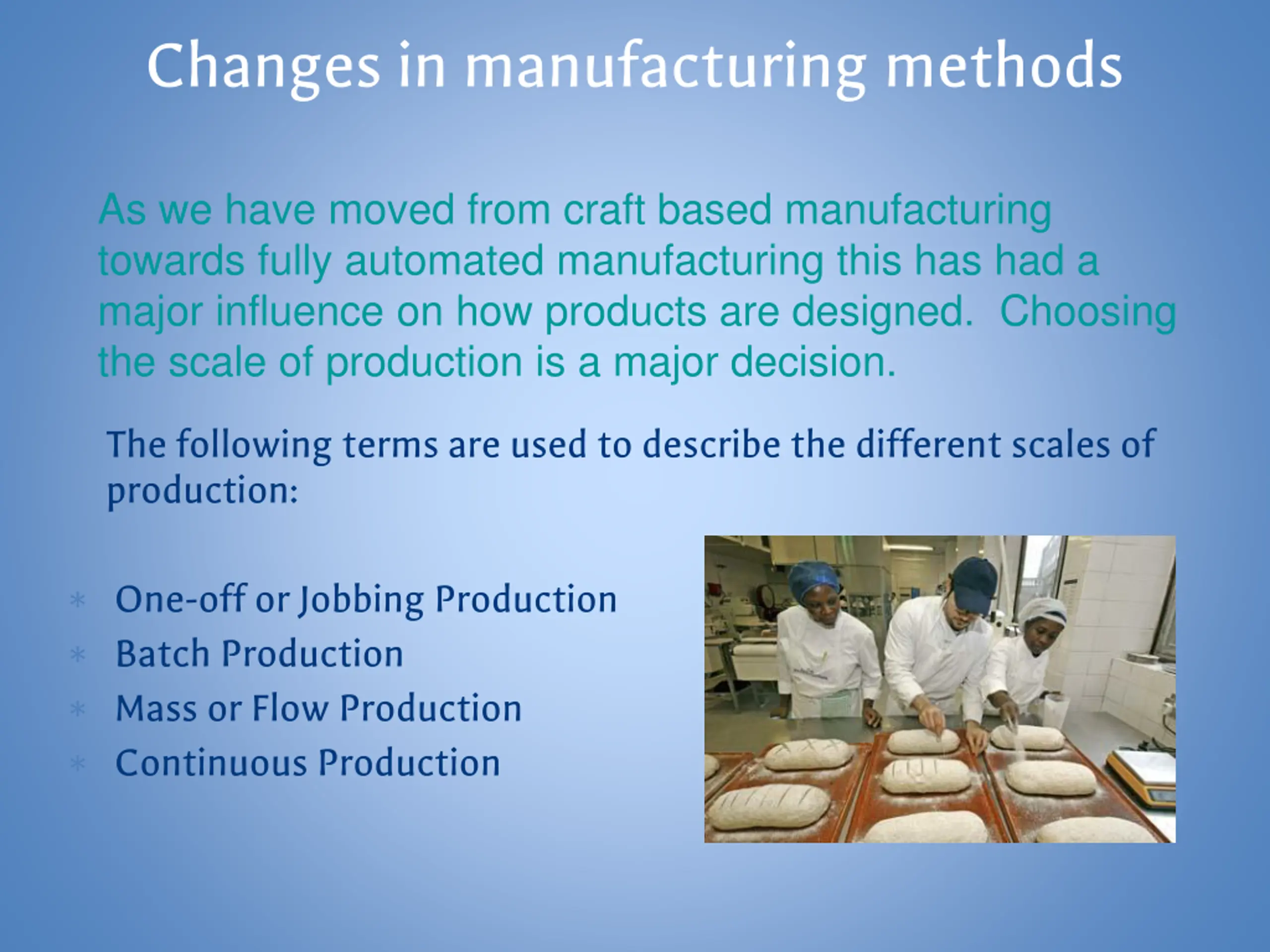 Changes in manufacturing methods

As we have moved from craft based manufacturing towards fully automated manufacturing this has had a major influence on how products are designed. Choosing the scale of production is a major decision.

The following terms are used to describe the different scales of production:

* One-off or Jobbing Production
* Batch Production
* Mass or Flow Production
* Continuous Production